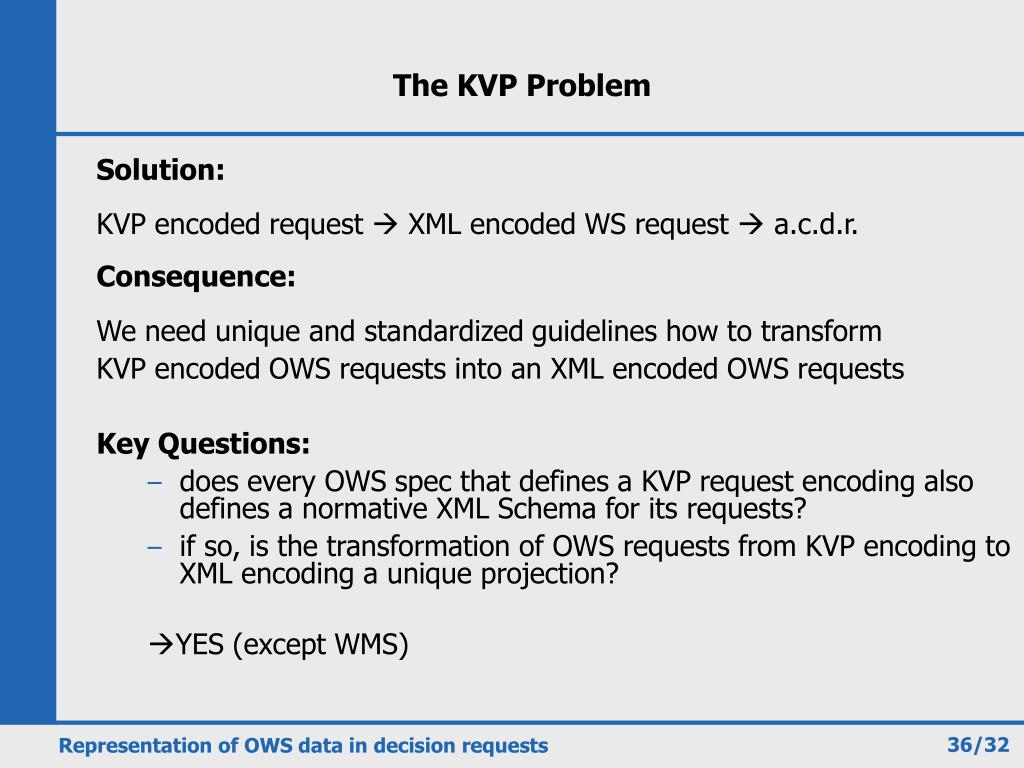 The KVP Problem

Solution:

KVP encoded request → XML encoded WS request → a.c.d.r.

Consequence:

We need unique and standardized guidelines how to transform KVP encoded OWS requests into an XML encoded OWS requests

Key Questions:
– does every OWS spec that defines a KVP request encoding also defines a normative XML Schema for its requests?
– if so, is the transformation of OWS requests from KVP encoding to XML encoding a unique projection?

→YES (except WMS)

Representation of OWS data in decision requests

36/32